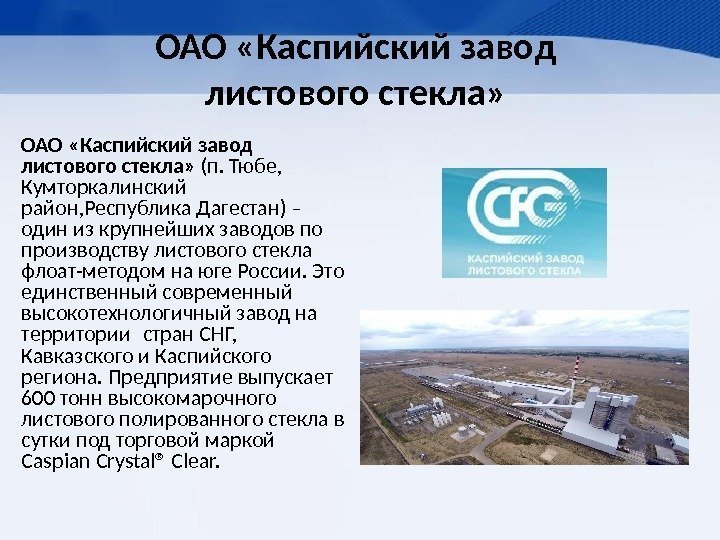 ОАО «Каспийский завод листового стекла»

ОАО «Каспийский завод листового стекла» (п. Тюбе, Кумторкалинский район,Республика Дагестан) – один из крупнейших заводов по производству листового стекла флоат-методом на юге России. Это единственный современный высокотехнологичный завод на территории стран СНГ, Кавказского и Каспийского региона. Предприятие выпускает 600 тонн высокомарочного листового полированного стекла в сутки под торговой маркой Caspian Crystal® Clear.

CFG
КАСПИЙСКИЙ ЗАВОД ЛИСТОВОГО СТЕКЛА